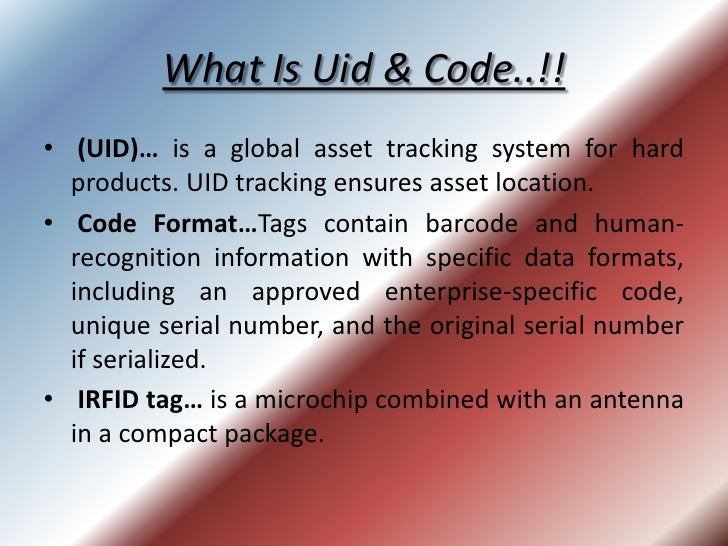 What Is Uid & Code..!!

• (UID)… is a global asset tracking system for hard products. UID tracking ensures asset location.

• Code Format…Tags contain barcode and human-recognition information with specific data formats, including an approved enterprise-specific code, unique serial number, and the original serial number if serialized.

• IRFID tag… is a microchip combined with an antenna in a compact package.